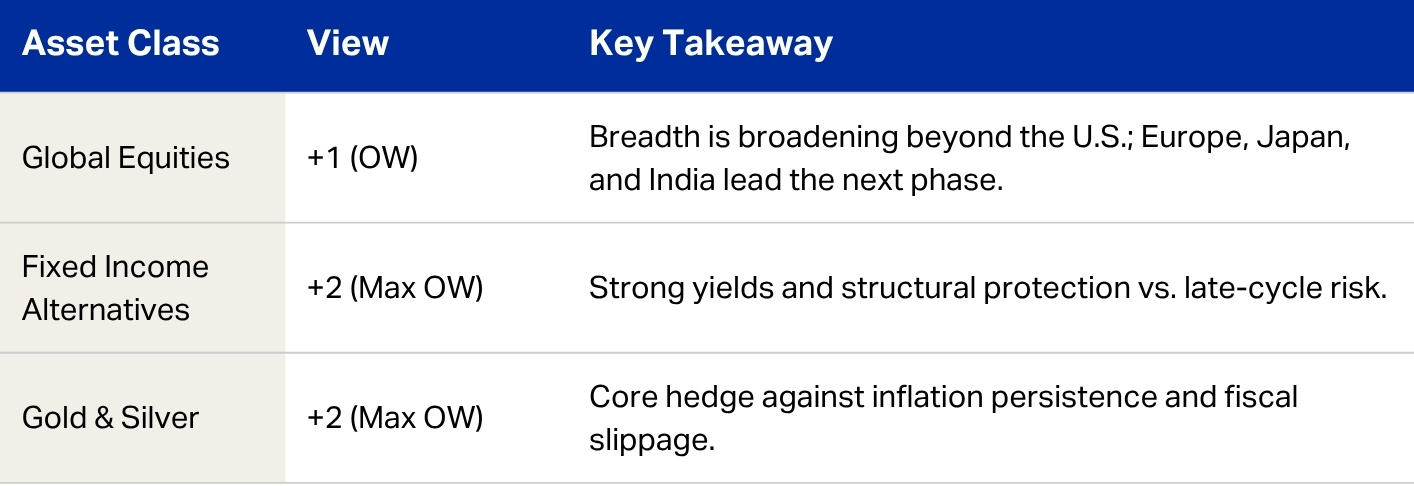 | Asset Class | View | Key Takeaway |
|---|---|---|
| Global Equities | +1 (OW) | Breadth is broadening beyond the U.S.; Europe, Japan, and India lead the next phase. |
| Fixed Income Alternatives | +2 (Max OW) | Strong yields and structural protection vs. late-cycle risk. |
| Gold & Silver | +2 (Max OW) | Core hedge against inflation persistence and fiscal slippage. |